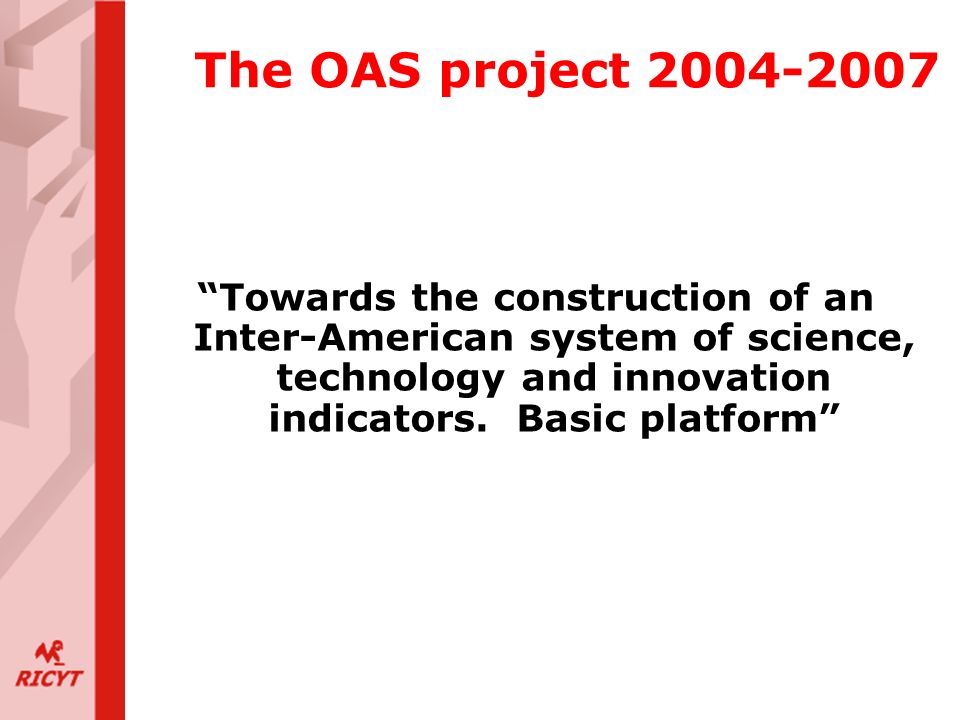 The OAS project 2004-2007

“Towards the construction of an Inter-American system of science, technology and innovation indicators. Basic platform”

RICYT